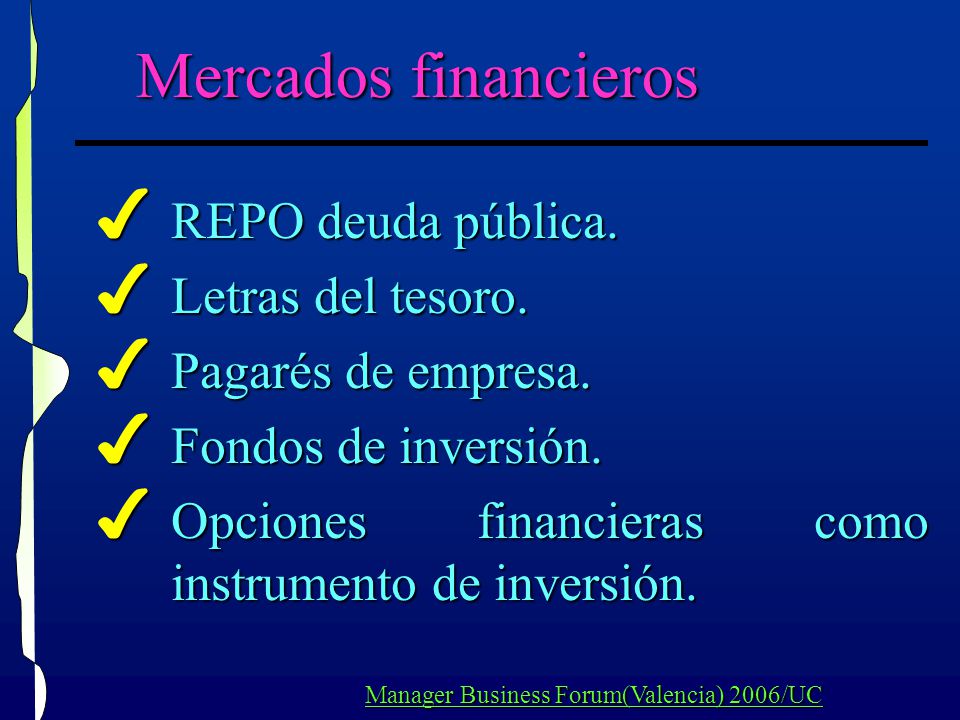 Mercados financieros

✓ REPO deuda pública.
✓ Letras del tesoro.
✓ Pagarés de empresa.
✓ Fondos de inversión.
✓ Opciones financieras como instrumento de inversión.

Manager Business Forum(Valencia) 2006/UC